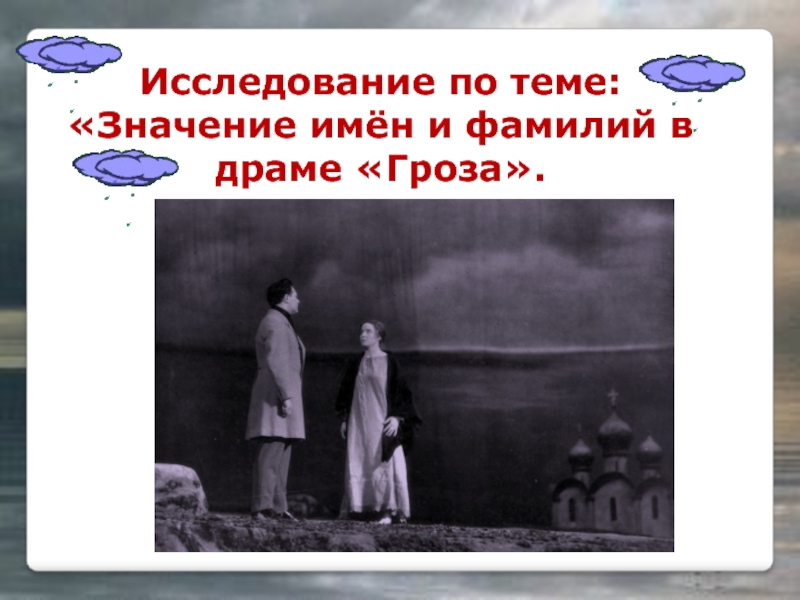 Исследование по теме: «Значение имён и фамилий в драме «Гроза».